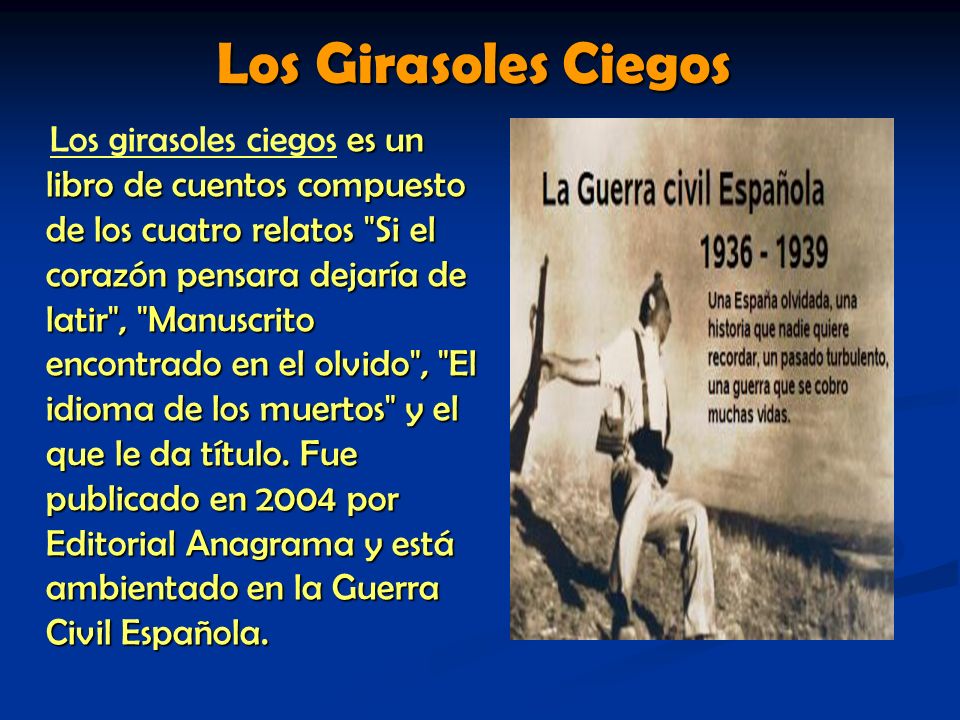 Los Girasoles Ciegos

Los girasoles ciegos es un libro de cuentos compuesto de los cuatro relatos "Si el corazón pensara dejaría de latir", "Manuscrito encontrado en el olvido", "El idioma de los muertos" y el que le da título. Fue publicado en 2004 por Editorial Anagrama y está ambientado en la Guerra Civil Española.

La Guerra civil Española

1936 - 1939

Una España olvidada, una historia que nadie quiere recordar, un pasado turbulento, una guerra que se cobro muchas vidas.